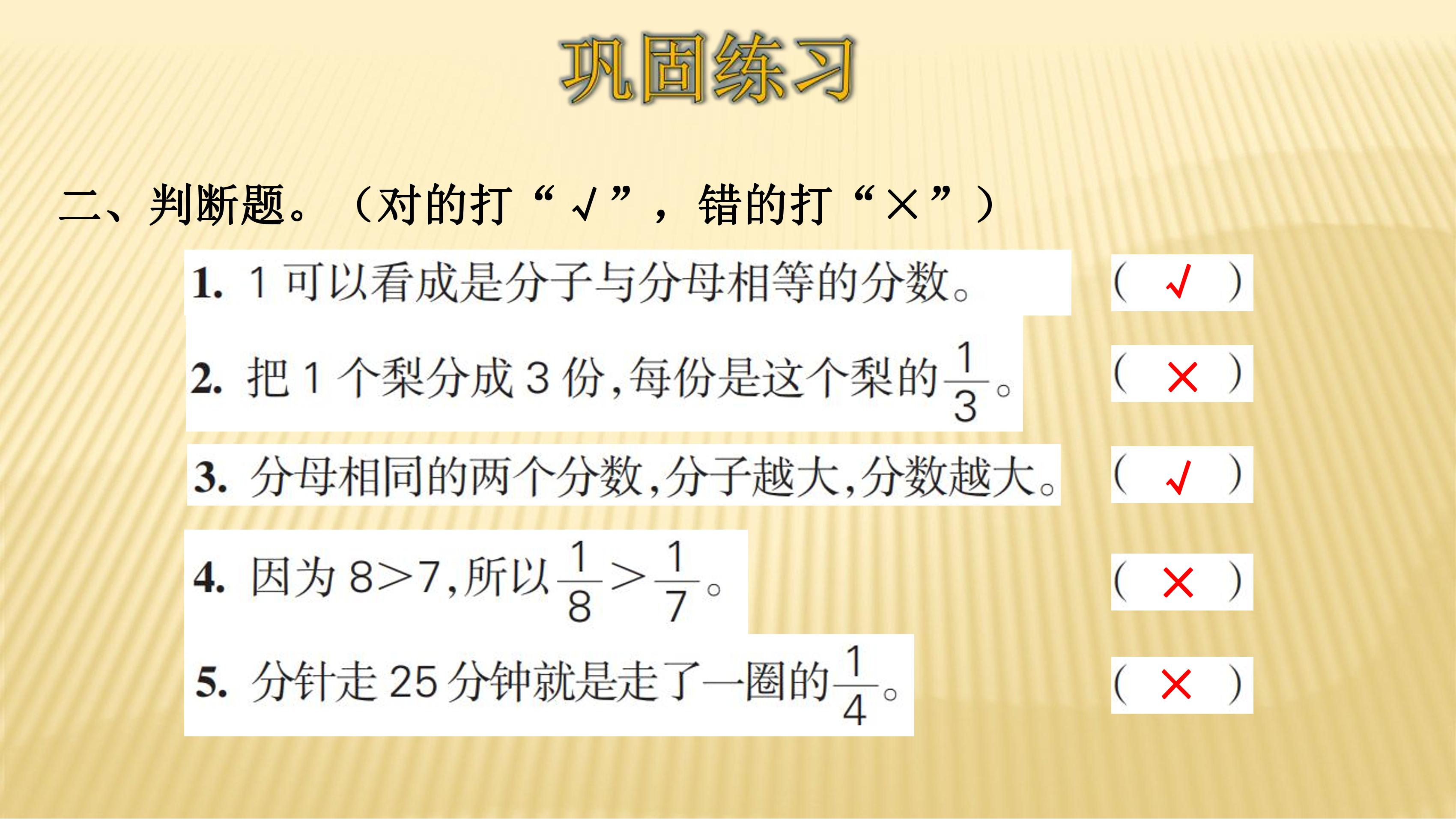 巩固练习

二、判断题。（对的打“√”，错的打“×”）

1. 1 可以看成是分子与分母相等的分数。 （ √ ）

2. 把 1 个梨分成 3 份，每份是这个梨的$\frac{1}{3}$。 （ × ）

3. 分母相同的两个分数，分子越大，分数越大。 （ √ ）

4. 因为 8>7，所以$\frac{1}{8}>\frac{1}{7}$。 （ × ）

5. 分针走 25 分钟就是走了一圈的$\frac{1}{4}$。 （ × ）